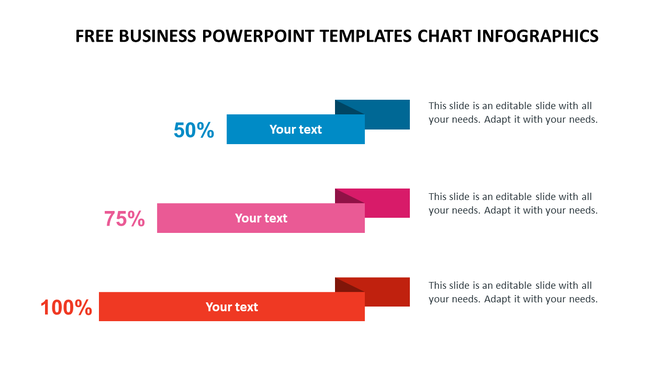 FREE BUSINESS POWERPOINT TEMPLATES CHART INFOGRAPHICS

50%

Your text

This slide is an editable slide with all your needs. Adapt it with your needs.

75%

Your text

This slide is an editable slide with all your needs. Adapt it with your needs.

100%

Your text

This slide is an editable slide with all your needs. Adapt it with your needs.